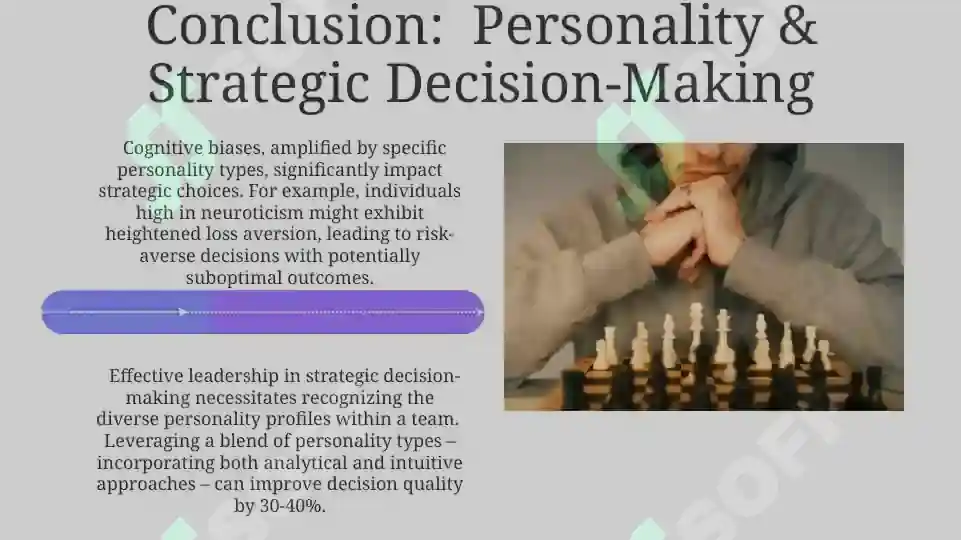 Conclusion: Personality & Strategic Decision-Making

Cognitive biases, amplified by specific personality types, significantly impact strategic choices. For example, individuals high in neuroticism might exhibit heightened loss aversion, leading to risk-averse decisions with potentially suboptimal outcomes.

Effective leadership in strategic decision-making necessitates recognizing the diverse personality profiles within a team. Leveraging a blend of personality types – incorporating both analytical and intuitive approaches – can improve decision quality by 30-40%.